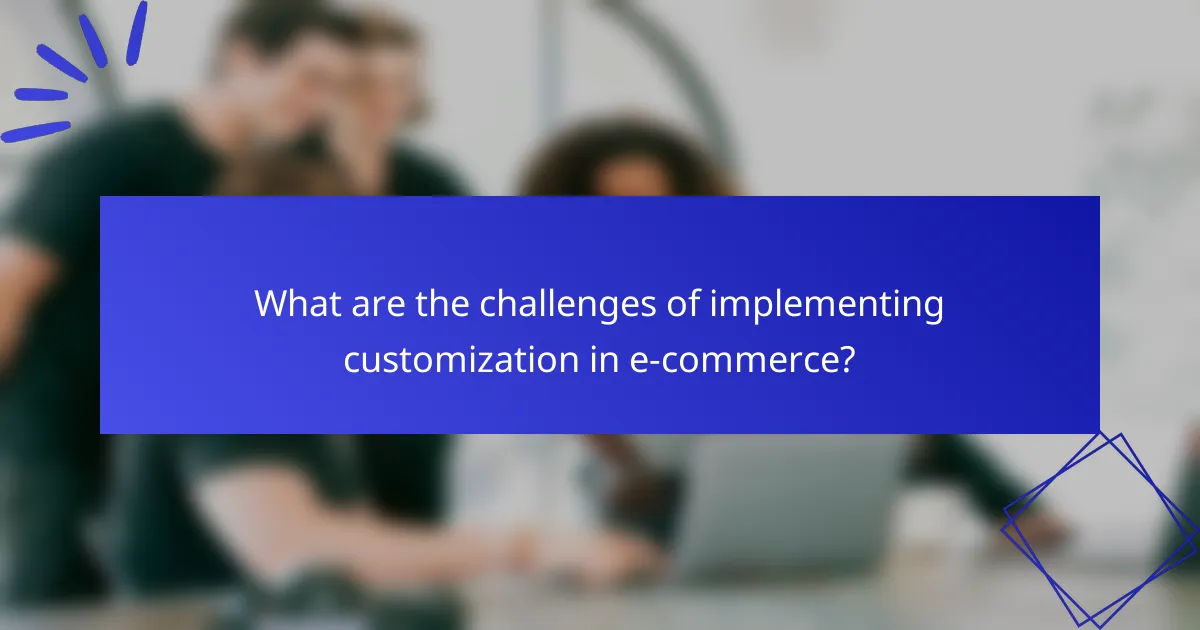 What are the challenges of implementing customization in e-commerce?